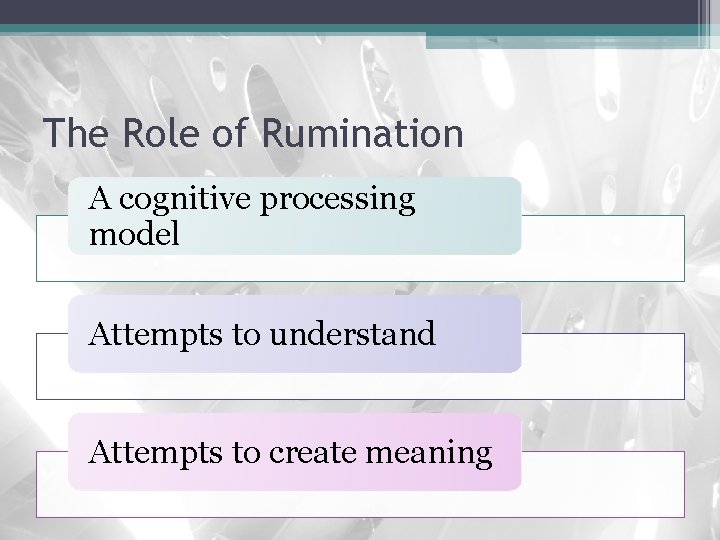 The Role of Rumination

A cognitive processing model

Attempts to understand

Attempts to create meaning